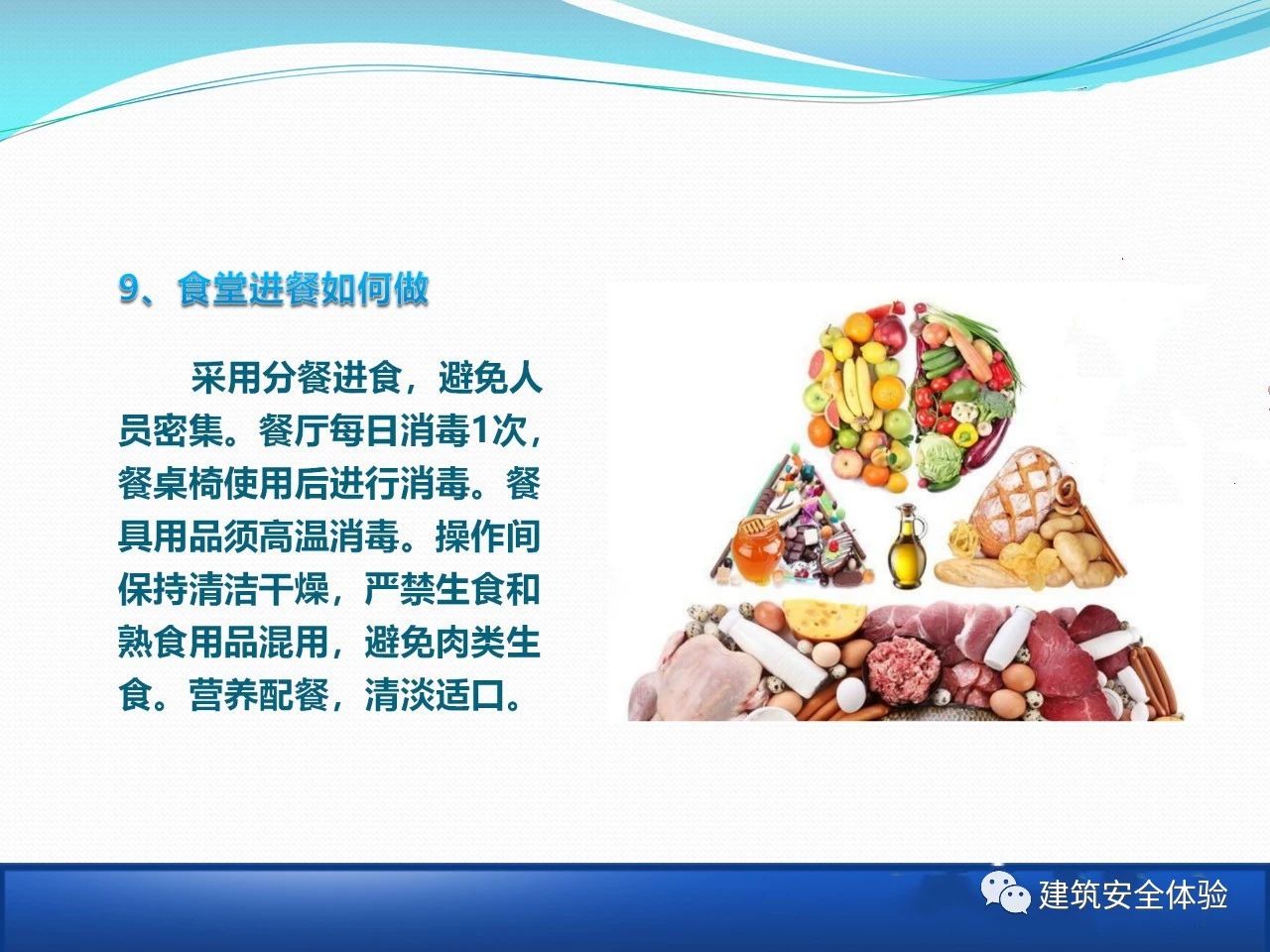 9、食堂进餐如何做

采用分餐进食，避免人员密集。餐厅每日消毒1次，餐桌椅使用后进行消毒。餐具用品须高温消毒。操作间保持清洁干燥，严禁生食和熟食用品混用，避免肉类生食。营养配餐，清淡适口。

建筑安全体验